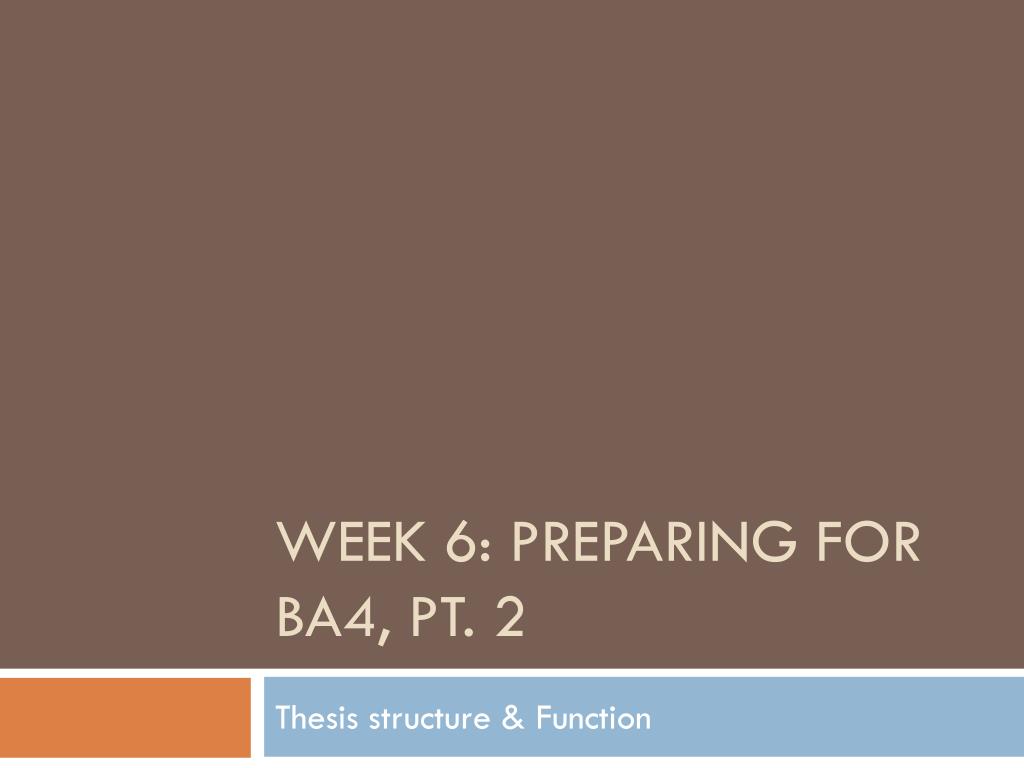 WEEK 6: PREPARING FOR BA4, PT. 2

Thesis structure & Function